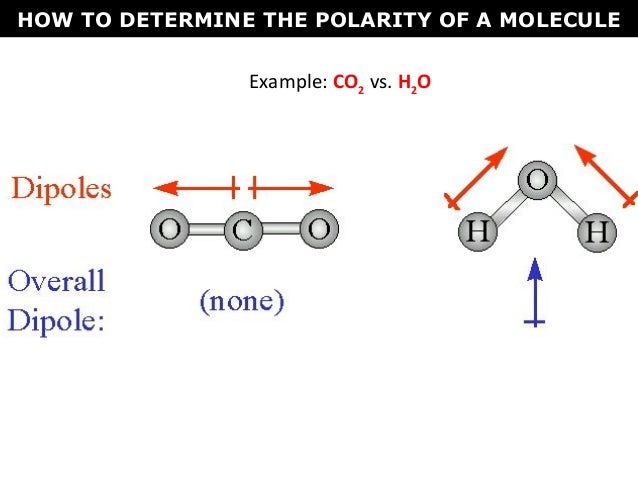 HOW TO DETERMINE THE POLARITY OF A MOLECULE

Example: $CO_2$ vs. $H_2O$

Dipoles

O C O

O

H H

Overall Dipole:

(none)